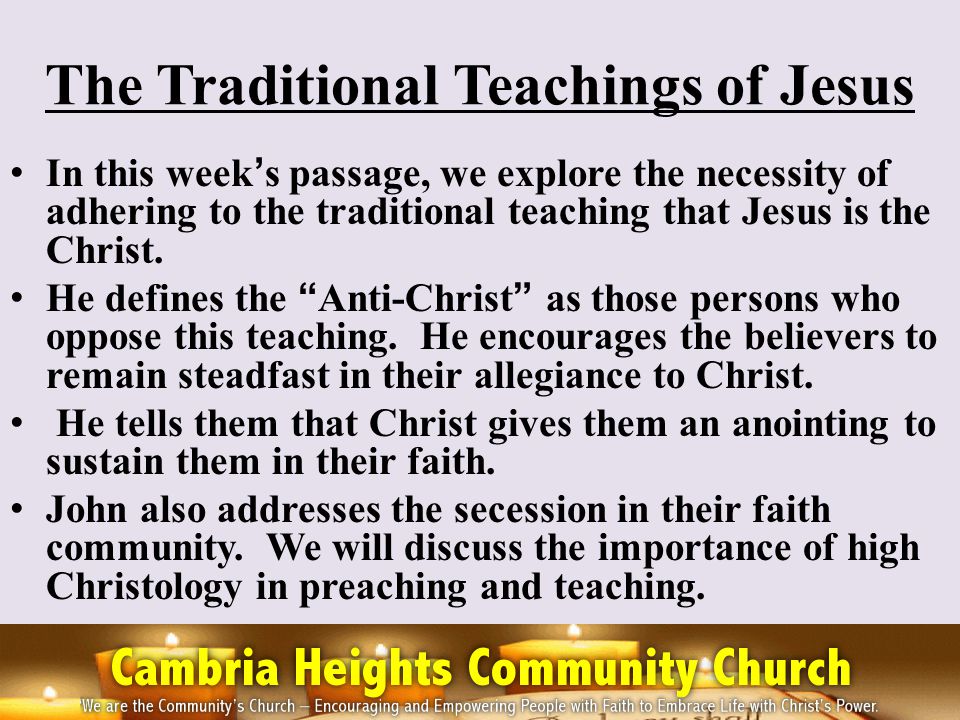 The Traditional Teachings of Jesus

• In this week's passage, we explore the necessity of adhering to the traditional teaching that Jesus is the Christ.

• He defines the "Anti-Christ" as those persons who oppose this teaching. He encourages the believers to remain steadfast in their allegiance to Christ.

• He tells them that Christ gives them an anointing to sustain them in their faith.

• John also addresses the secession in their faith community. We will discuss the importance of high Christology in preaching and teaching.

Cambria Heights Community Church

We are the Community's Church – Encouraging and Empowering People with Faith to Embrace Life with Christ's Power.